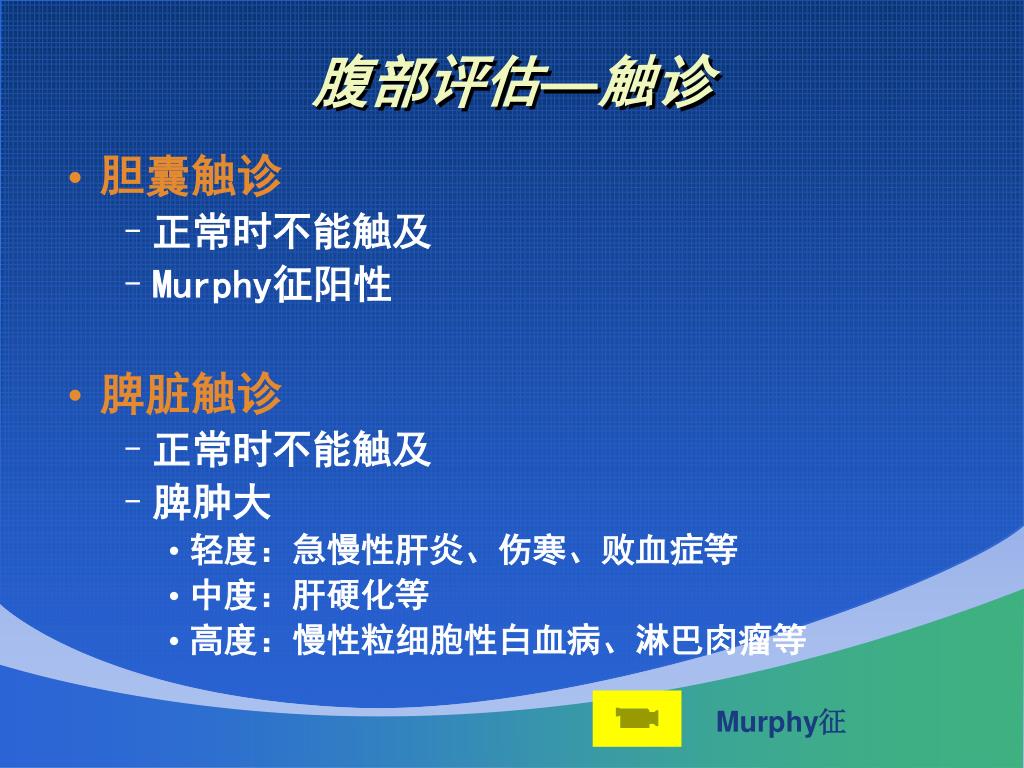 腹部评估—触诊

• 胆囊触诊
  – 正常时不能触及
  – Murphy征阳性

• 脾脏触诊
  – 正常时不能触及
  – 脾肿大
    • 轻度：急慢性肝炎、伤寒、败血症等
    • 中度：肝硬化等
    • 高度：慢性粒细胞性白血病、淋巴肉瘤等

Murphy征